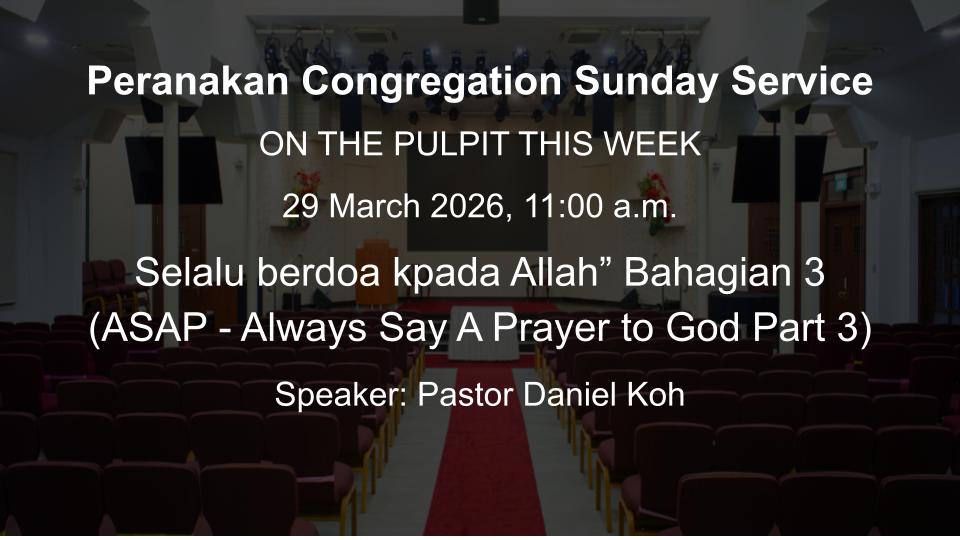 Peranakan Congregation Sunday Service

ON THE PULPIT THIS WEEK

29 March 2026, 11:00 a.m.

Selalu berdoa kpada Allah” Bahagian 3
(ASAP - Always Say A Prayer to God Part 3)

Speaker: Pastor Daniel Koh